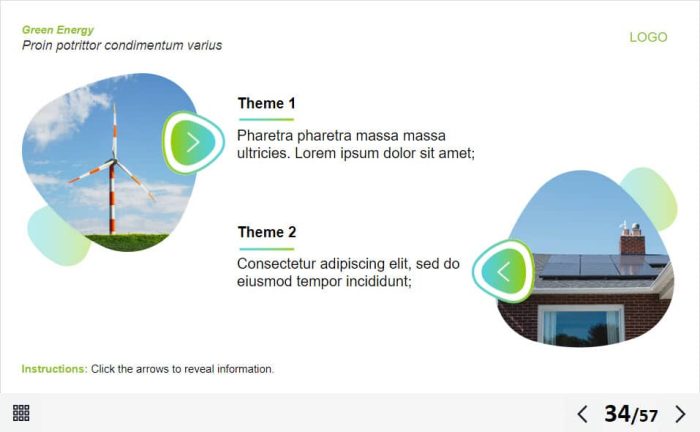 Green Energy
Proin potrittor condimentum varius

LOGO

Theme 1

Pharetra pharetra massa massa ultricies. Lorem ipsum dolor sit amet;

Theme 2

Consectetur adipiscing elit, sed do eiusmod tempor incididunt;

Instructions: Click the arrows to reveal information.

34/57